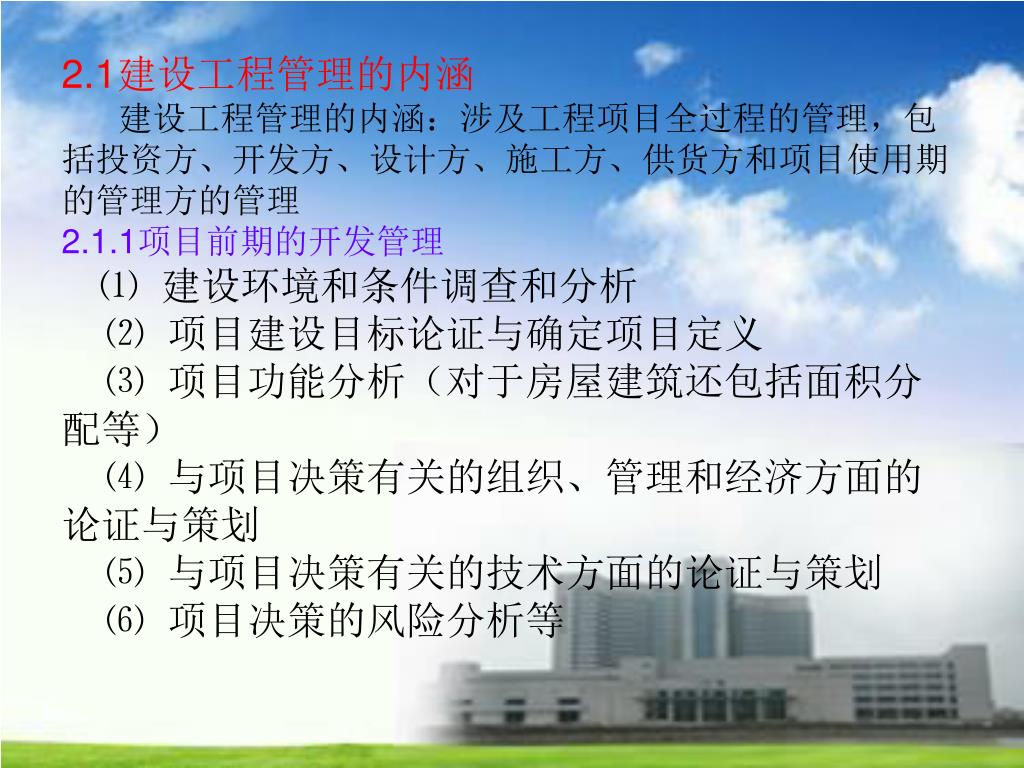 2.1建设工程管理的内涵

建设工程管理的内涵：涉及工程项目全过程的管理，包括投资方、开发方、设计方、施工方、供货方和项目使用期的管理方的管理

2.1.1项目前期的开发管理

⑴ 建设环境和条件调查和分析

⑵ 项目建设目标论证与确定项目定义

⑶ 项目功能分析（对于房屋建筑还包括面积分配等）

⑷ 与项目决策有关的组织、管理和经济方面的论证与策划

⑸ 与项目决策有关的技术方面的论证与策划

⑹ 项目决策的风险分析等